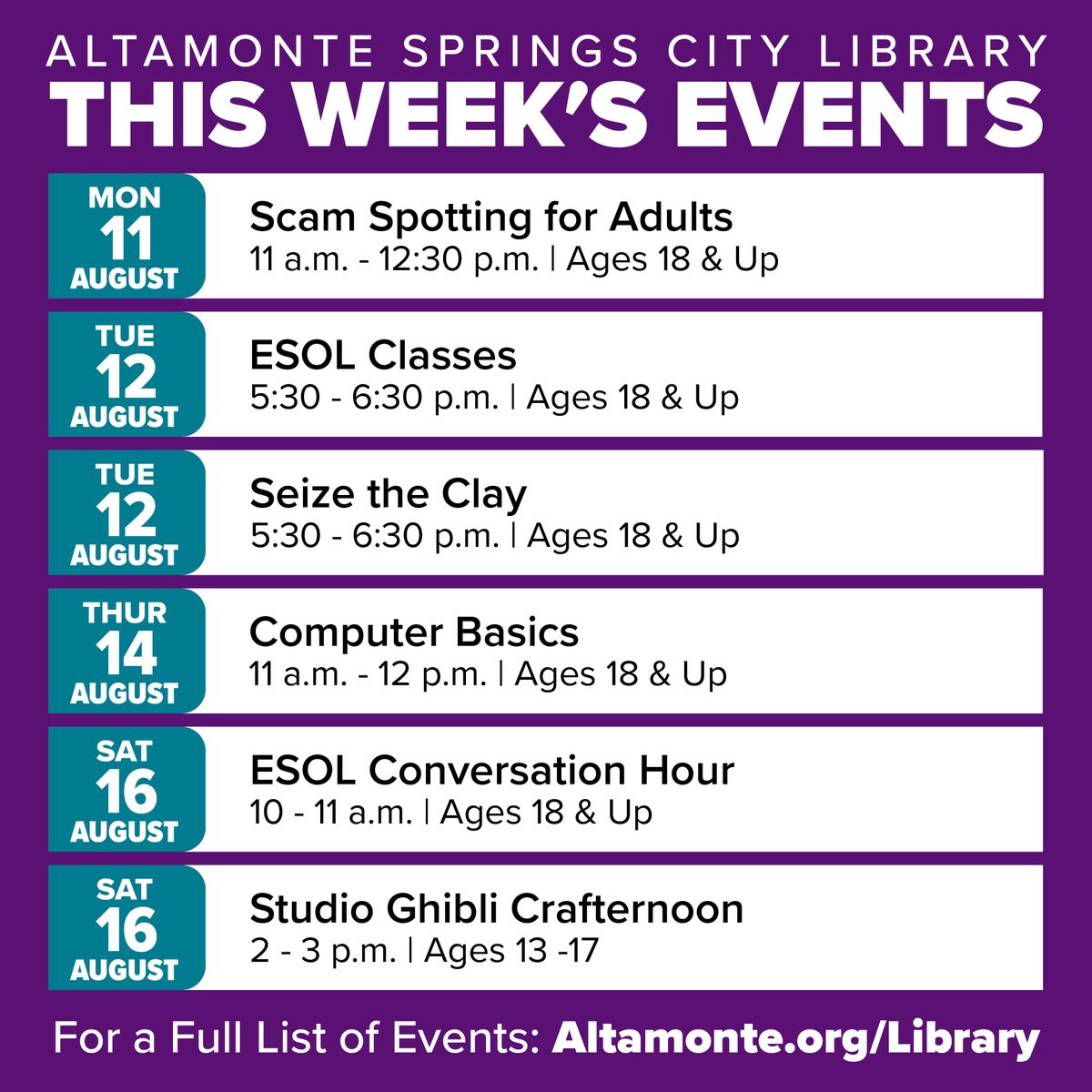 ALTAMONTE SPRINGS CITY LIBRARY
THIS WEEK'S EVENTS

MON
11
AUGUST

Scam Spotting for Adults
11 a.m. - 12:30 p.m. | Ages 18 & Up

TUE
12
AUGUST

ESOL Classes
5:30 - 6:30 p.m. | Ages 18 & Up

TUE
12
AUGUST

Seize the Clay
5:30 - 6:30 p.m. | Ages 18 & Up

THUR
14
AUGUST

Computer Basics
11 a.m. - 12 p.m. | Ages 18 & Up

SAT
16
AUGUST

ESOL Conversation Hour
10 - 11 a.m. | Ages 18 & Up

SAT
16
AUGUST

Studio Ghibli Crafternoon
2 - 3 p.m. | Ages 13 -17

For a Full List of Events: Altamonte.org/Library